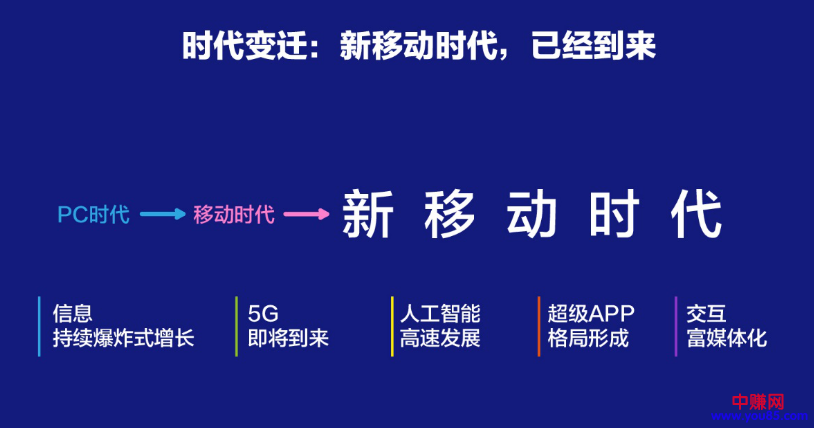 时代变迁：新移动时代，已经到来

PC时代 → 移动时代 → 新 移 动 时 代

信息
持续爆炸式增长

5G
即将到来

人工智能
高速发展

超级APP
格局形成

交互
富媒体化

中赚网
www.you85.com